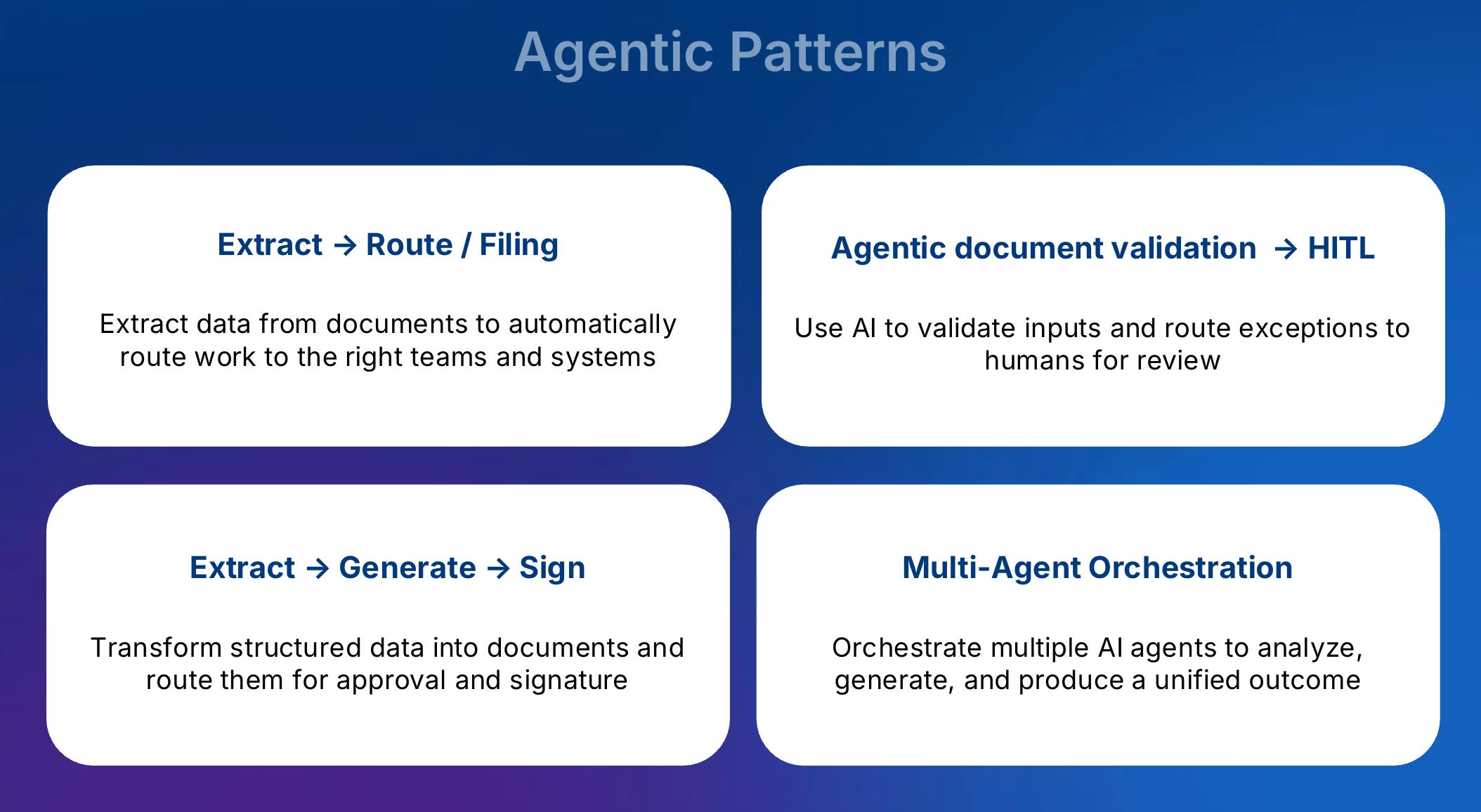 Agentic Patterns

Extract → Route / Filing

Extract data from documents to automatically route work to the right teams and systems

Agentic document validation → HITL

Use AI to validate inputs and route exceptions to humans for review

Extract → Generate → Sign

Transform structured data into documents and route them for approval and signature

Multi-Agent Orchestration

Orchestrate multiple AI agents to analyze, generate, and produce a unified outcome